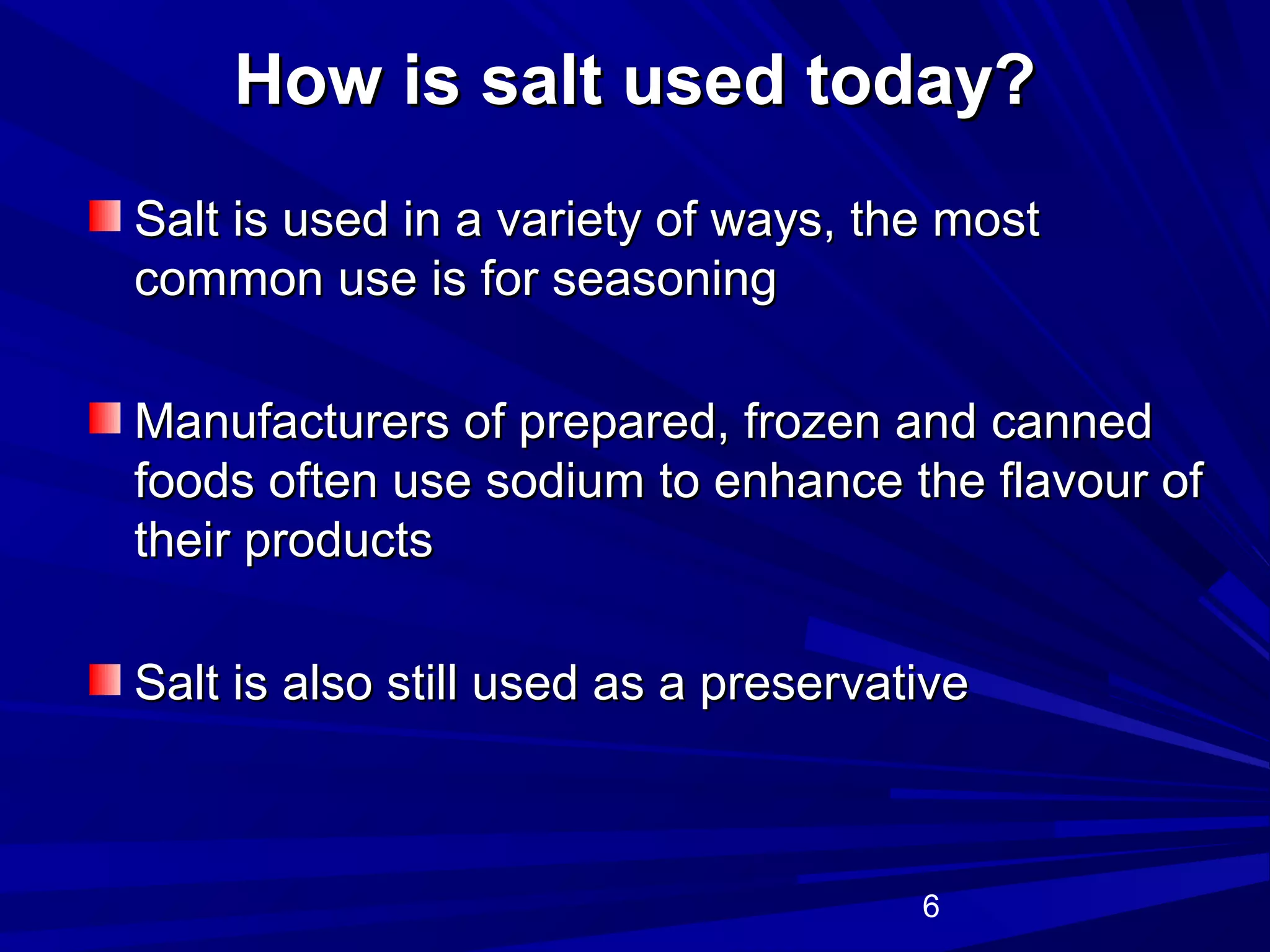 How is salt used today?

Salt is used in a variety of ways, the most common use is for seasoning

Manufacturers of prepared, frozen and canned foods often use sodium to enhance the flavour of their products

Salt is also still used as a preservative

6